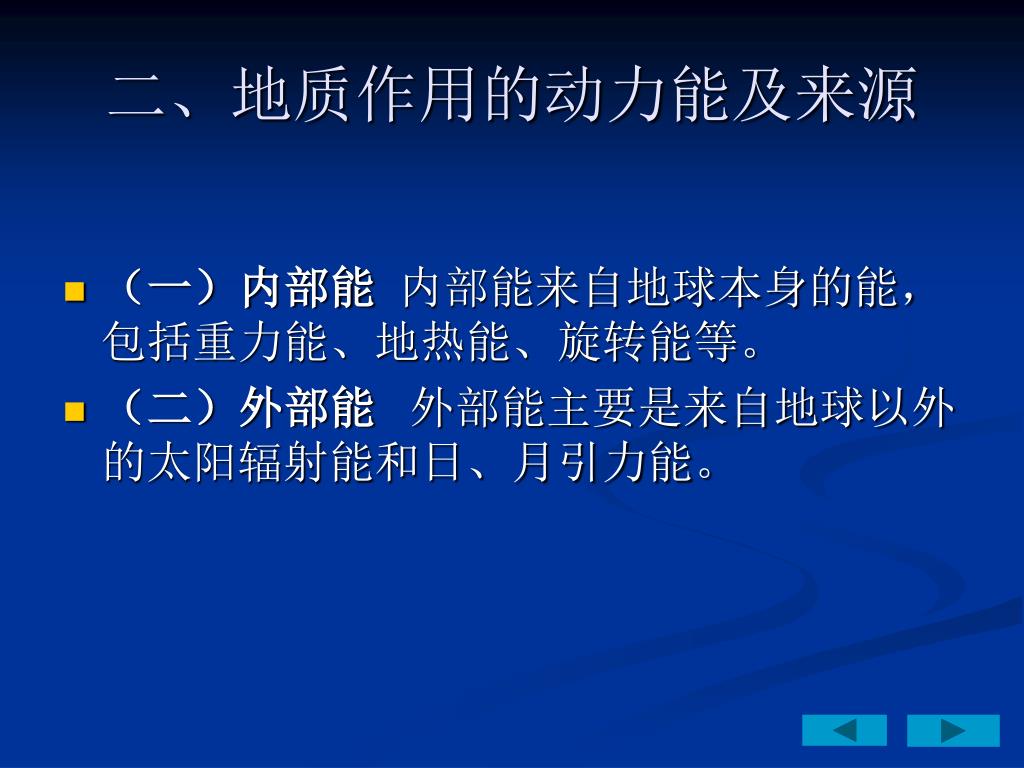 二、地质作用的动力能及来源

（一）内部能 内部能来自地球本身的能，包括重力能、地热能、旋转能等。

（二）外部能 外部能主要是来自地球以外的太阳辐射能和日、月引力能。